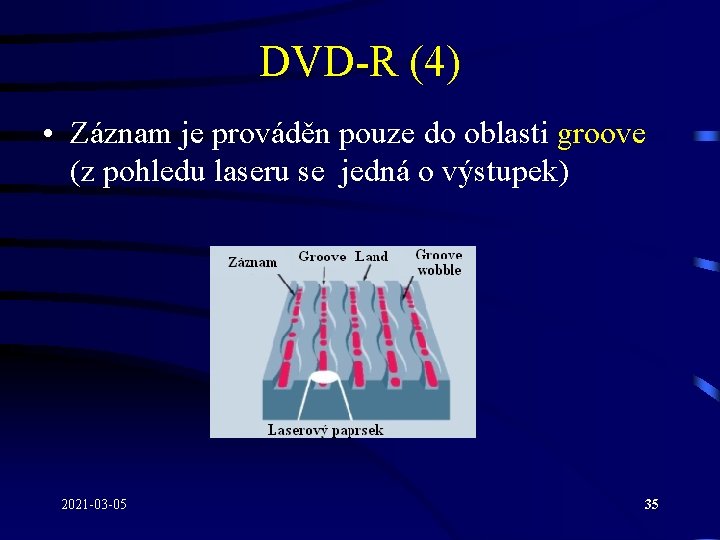 DVD-R (4)

• Záznam je prováděn pouze do oblasti groove (z pohledu laseru se jedná o výstupek)

Záznam
Groove
Land
Groove wobble
Laserový paprsek

2021-03-05

35